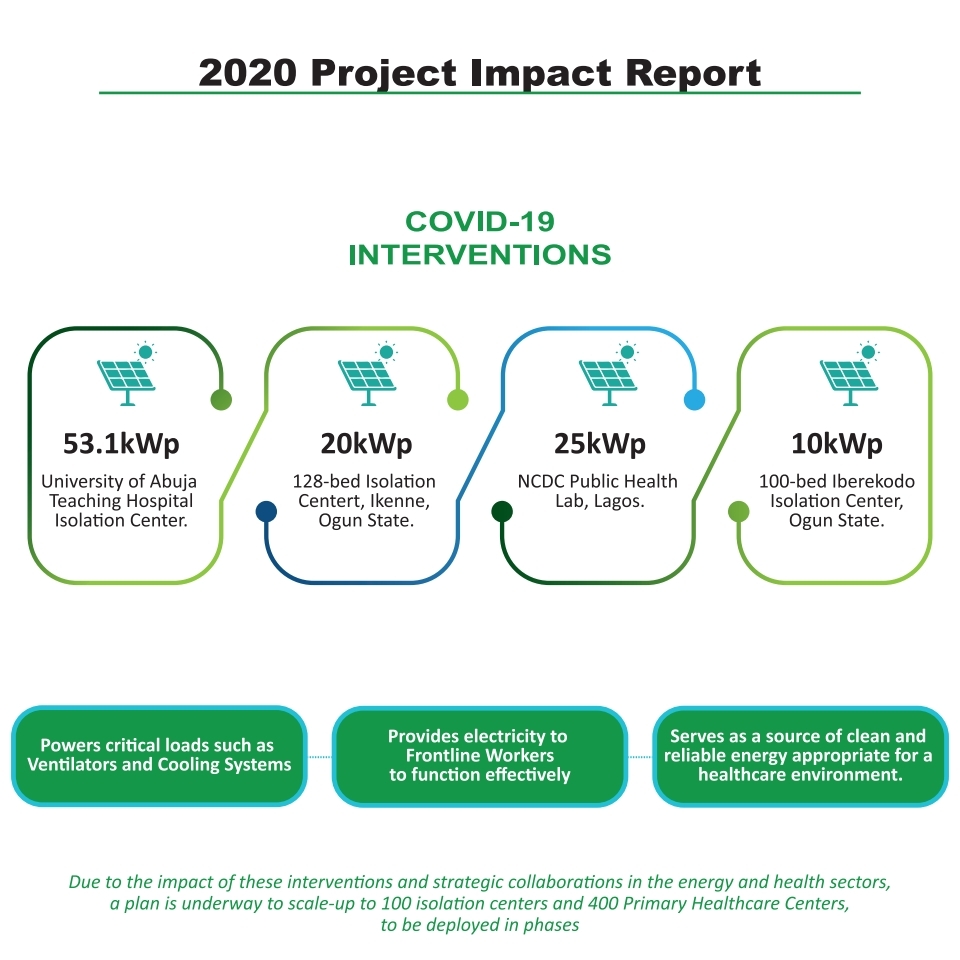 2020 Project Impact Report

COVID-19
INTERVENTIONS

53.1kWp
University of Abuja Teaching Hospital Isolation Center.

20kWp
128-bed Isolation Centert, Ikenne, Ogun State.

25kWp
NCDC Public Health Lab, Lagos.

10kWp
100-bed Iberekodo Isolation Center, Ogun State.

Powers critical loads such as Ventilators and Cooling Systems

Provides electricity to Frontline Workers to function effectively

Serves as a source of clean and reliable energy appropriate for a healthcare environment.

Due to the impact of these interventions and strategic collaborations in the energy and health sectors, a plan is underway to scale-up to 100 isolation centers and 400 Primary Healthcare Centers, to be deployed in phases